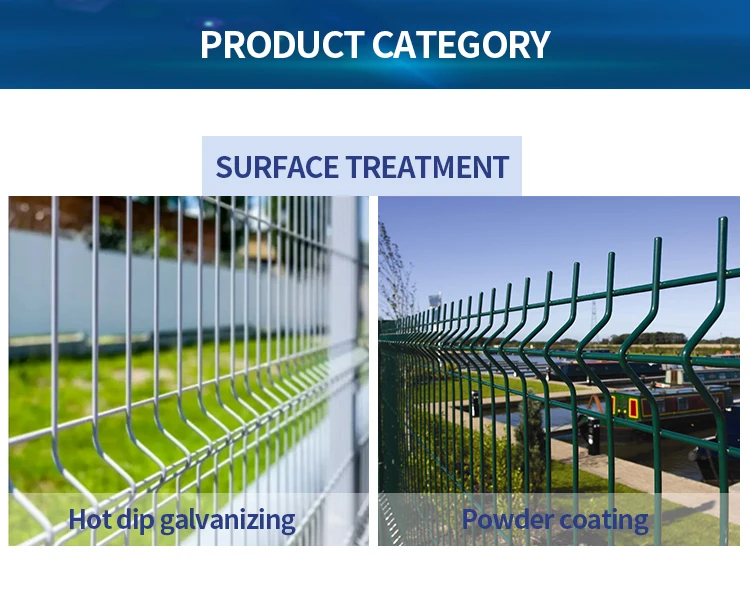 PRODUCT CATEGORY

SURFACE TREATMENT

Hot dip galvanizing

Powder coating